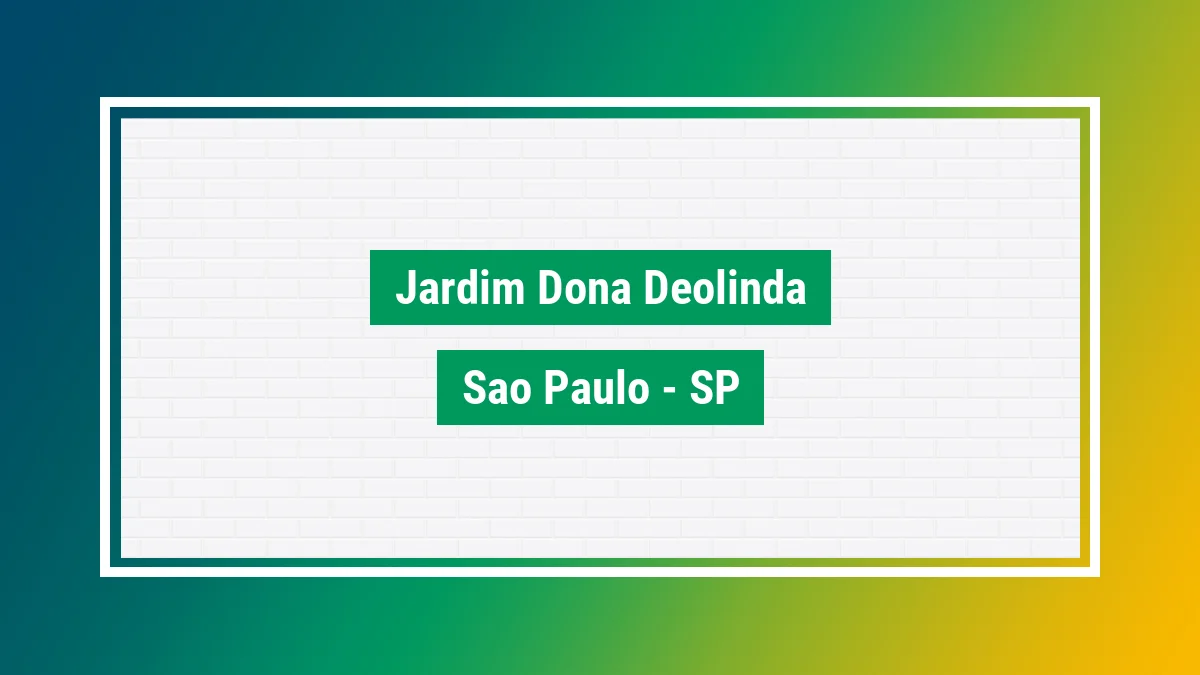 Jardim Dona Deolinda

Sao Paulo - SP